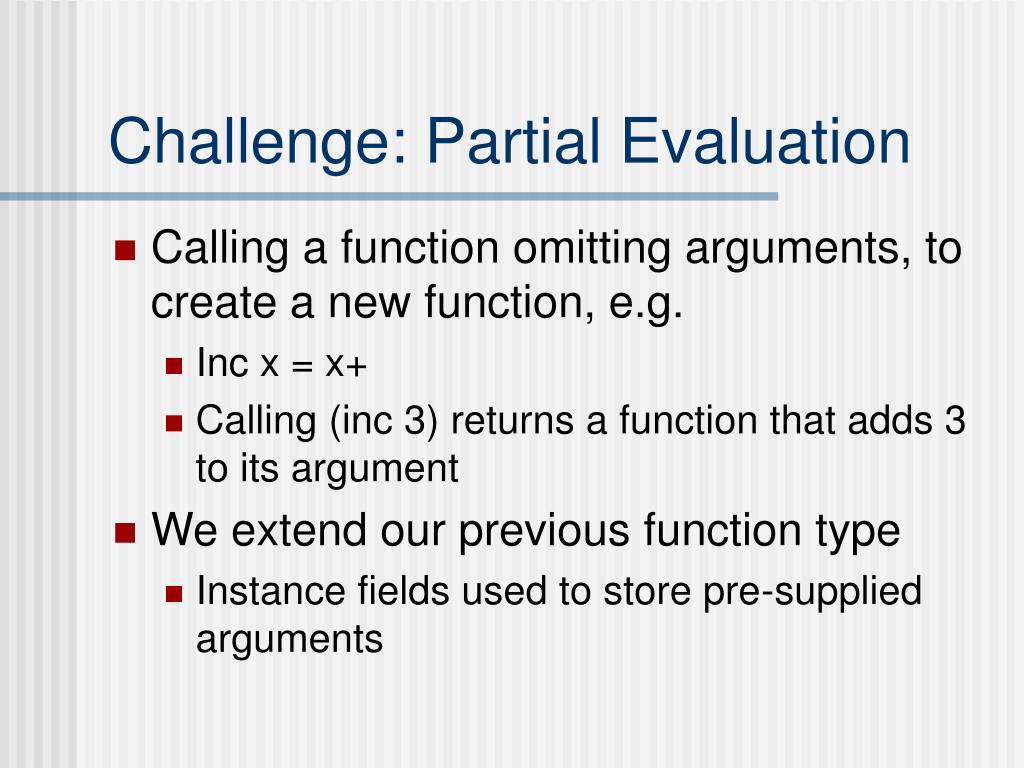 Challenge: Partial Evaluation

Calling a function omitting arguments, to create a new function, e.g.

Inc x = x+

Calling (inc 3) returns a function that adds 3 to its argument

We extend our previous function type

Instance fields used to store pre-supplied arguments